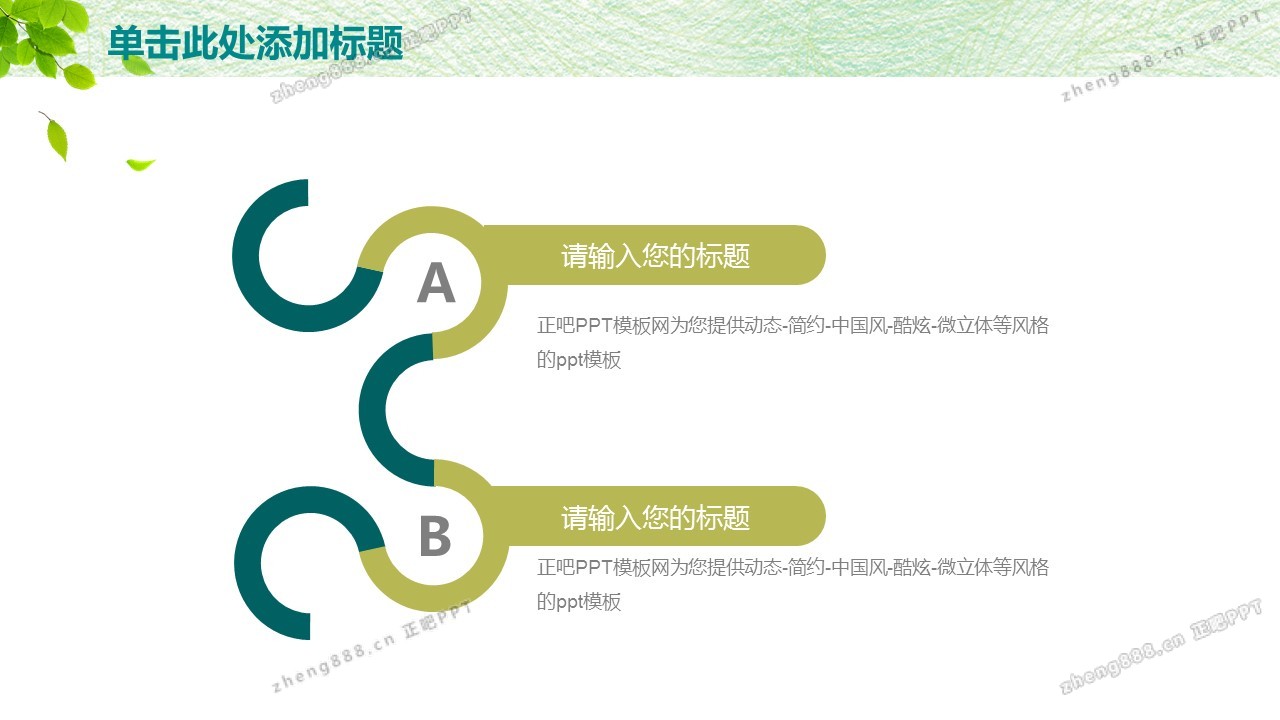 单击此处添加标题

zheng888.cn 正吧PPT

zheng888.cn 正吧PPT

A

请输入您的标题

正吧PPT模板网为您提供动态-简约-中国风-酷炫-微立体等风格的ppt模板

B

请输入您的标题

正吧PPT模板网为您提供动态-简约-中国风-酷炫-微立体等风格的ppt模板

zheng888.cn 正吧PPT

zheng888.cn 正吧PPT